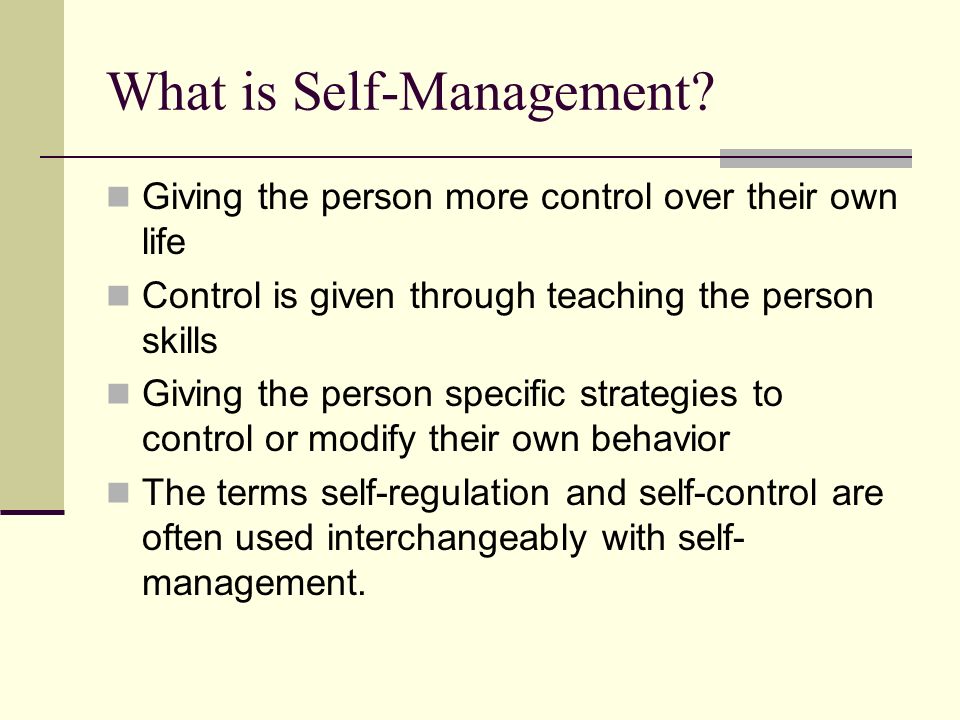 What is Self-Management?

- Giving the person more control over their own life
- Control is given through teaching the person skills
- Giving the person specific strategies to control or modify their own behavior
- The terms self-regulation and self-control are often used interchangeably with self-management.